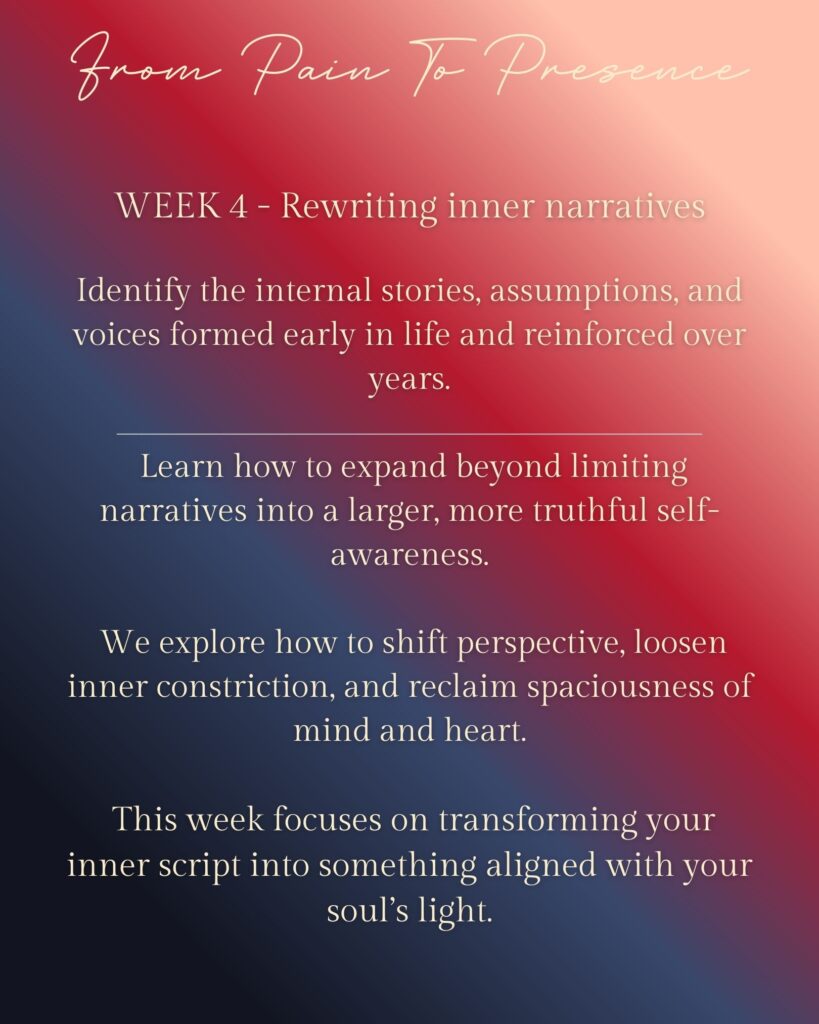 From Pain To Presence

WEEK 4 - Rewriting inner narratives

Identify the internal stories, assumptions, and voices formed early in life and reinforced over years.

Learn how to expand beyond limiting narratives into a larger, more truthful self-awareness.

We explore how to shift perspective, loosen inner constriction, and reclaim spaciousness of mind and heart.

This week focuses on transforming your inner script into something aligned with your soul's light.